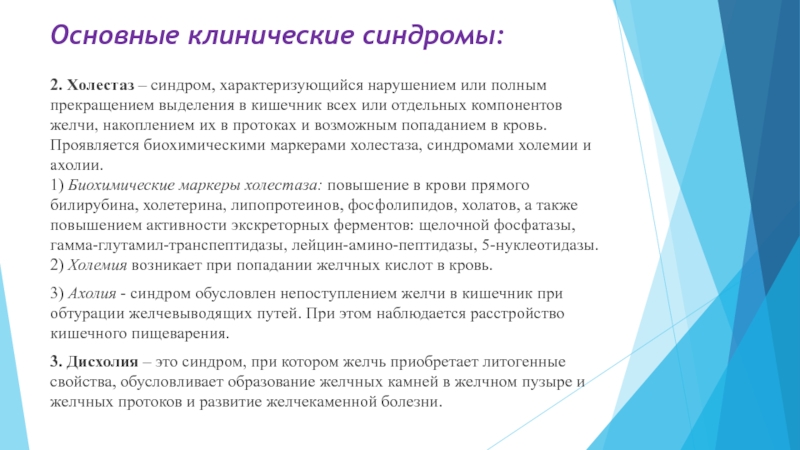 Основные клинические синдромы:

2. Холестаз – синдром, характеризующийся нарушением или полным прекращением выделения в кишечник всех или отдельных компонентов желчи, накоплением их в протоках и возможным попаданием в кровь. Проявляется биохимическими маркерами холестаза, синдромами холемии и ахолии.
1) Биохимические маркеры холестаза: повышение в крови прямого билирубина, холетерина, липопротеинов, фосфолипидов, холатов, а также повышением активности экскреторных ферментов: щелочной фосфатазы, гамма-глутамил-транспептидазы, лейцин-амино-пептидазы, 5-нуклеотидазы.
2) Холемия возникает при попадании желчных кислот в кровь.

3) Ахолия - синдром обусловлен непоступлением желчи в кишечник при обтурации желчевыводящих путей. При этом наблюдается расстройство кишечного пищеварения.

3. Дисхолия – это синдром, при котором желчь приобретает литогенные свойства, обусловливает образование желчных камней в желчном пузыре и желчных протоков и развитие желчекаменной болезни.